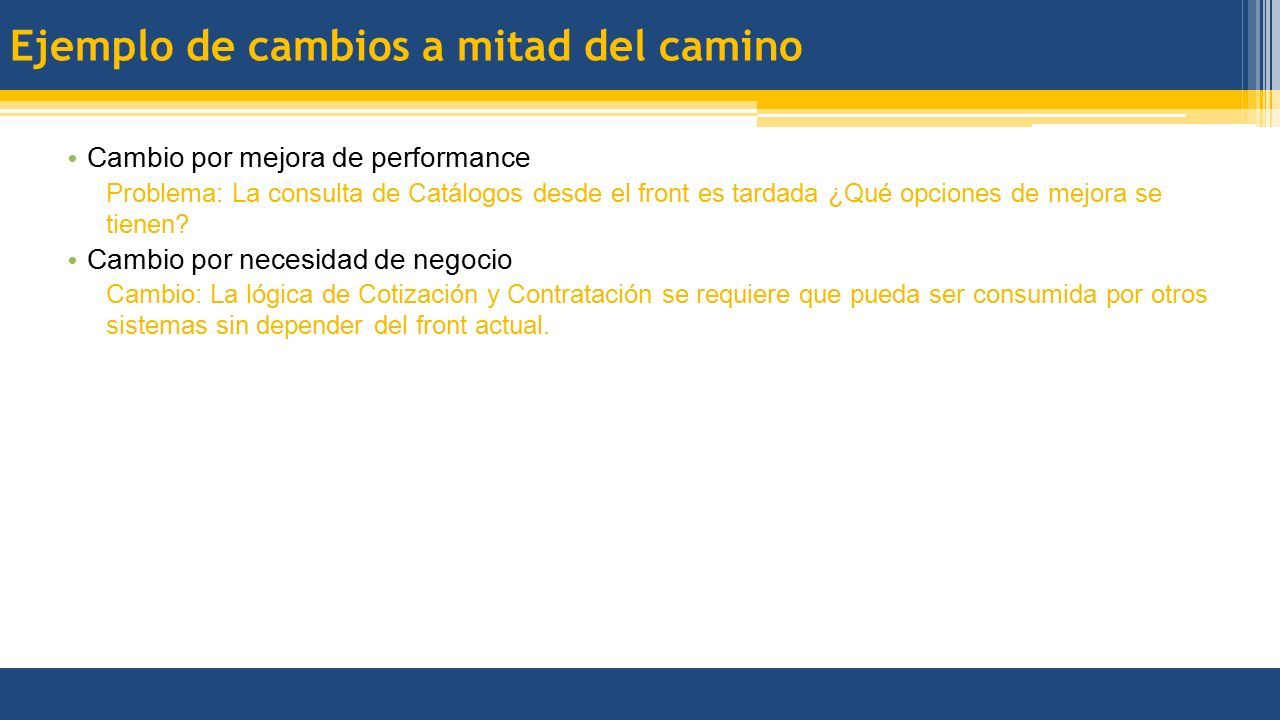 Ejemplo de cambios a mitad del camino

• Cambio por mejora de performance

Problema: La consulta de Catálogos desde el front es tardada ¿Qué opciones de mejora se tienen?

• Cambio por necesidad de negocio

Cambio: La lógica de Cotización y Contratación se requiere que pueda ser consumida por otros sistemas sin depender del front actual.